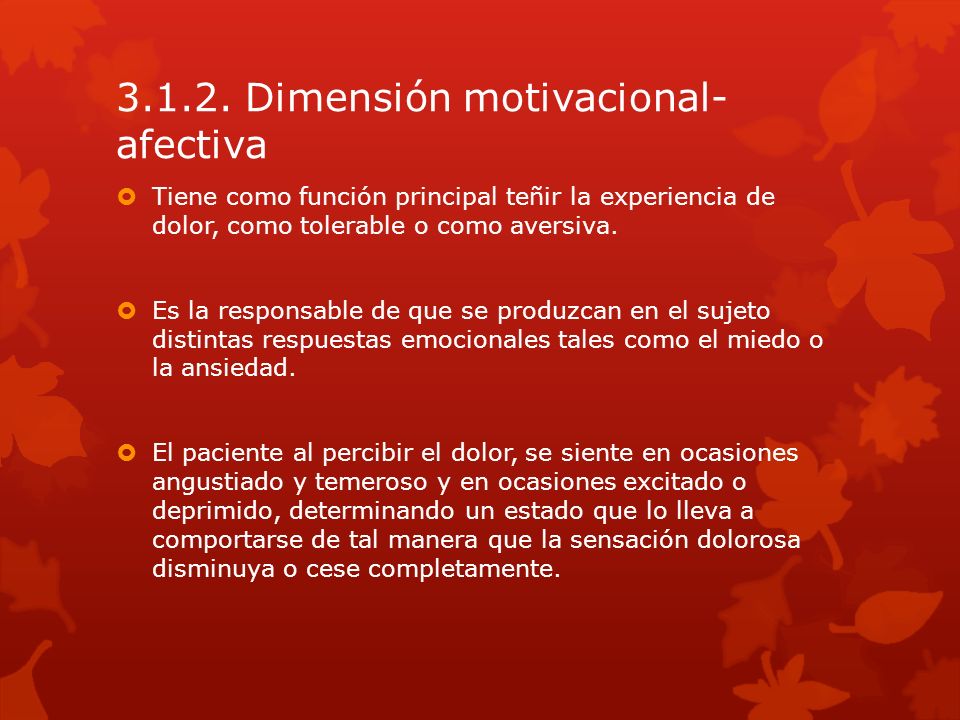 3.1.2. Dimensión motivacional-afectiva

Tiene como función principal teñir la experiencia de dolor, como tolerable o como aversiva.

Es la responsable de que se produzcan en el sujeto distintas respuestas emocionales tales como el miedo o la ansiedad.

El paciente al percibir el dolor, se siente en ocasiones angustiado y temeroso y en ocasiones excitado o deprimido, determinando un estado que lo lleva a comportarse de tal manera que la sensación dolorosa disminuya o cese completamente.